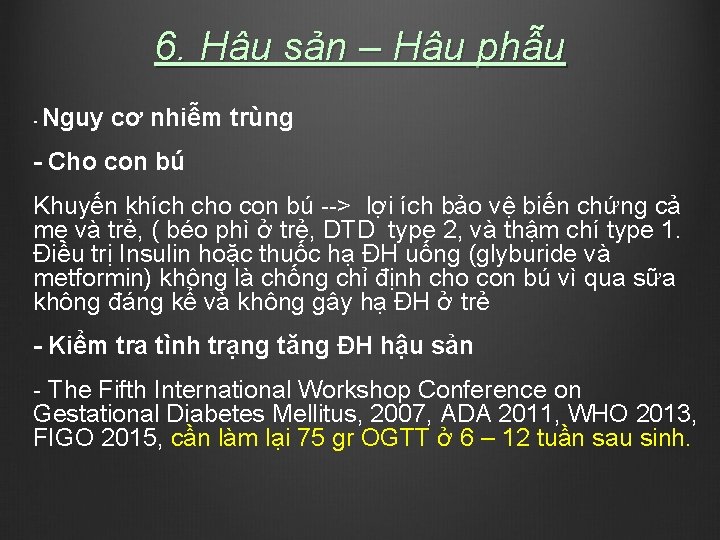 6. Hậu sản – Hậu phẫu

- Nguy cơ nhiễm trùng

- Cho con bú

Khuyến khích cho con bú --> lợi ích bảo vệ biến chứng cả mẹ và trẻ, ( béo phì ở trẻ, DTD type 2, và thậm chí type 1. Điều trị Insulin hoặc thuốc hạ ĐH uống (glyburide và metformin) không là chống chỉ định cho con bú vì qua sữa không đáng kể và không gây hạ ĐH ở trẻ

- Kiểm tra tình trạng tăng ĐH hậu sản

- The Fifth International Workshop Conference on Gestational Diabetes Mellitus, 2007, ADA 2011, WHO 2013, FIGO 2015, cần làm lại 75 gr OGTT ở 6 – 12 tuần sau sinh.